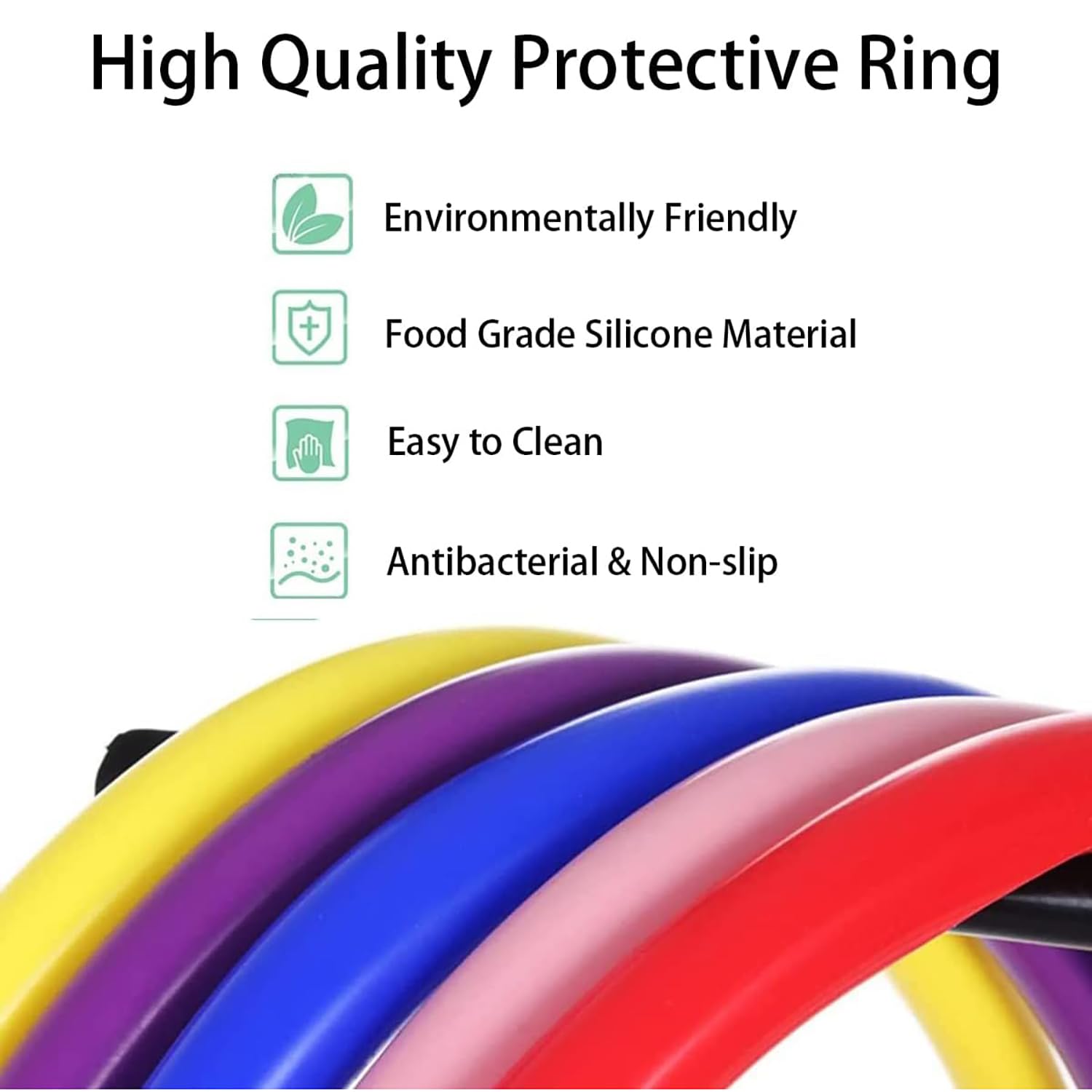 High Quality Protective Ring

Environmentally Friendly

Food Grade Silicone Material

Easy to Clean

Antibacterial & Non-slip